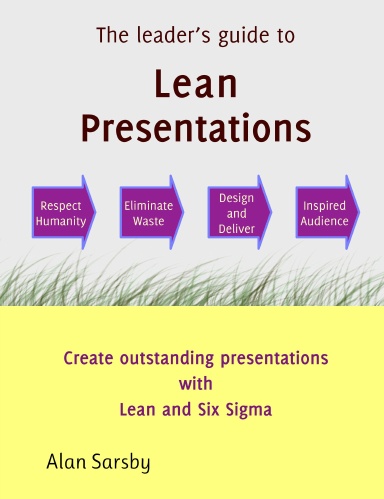 The leader's guide to

Lean Presentations

Respect Humanity

Eliminate Waste

Design and Deliver

Inspired Audience

Create outstanding presentations with Lean and Six Sigma

Alan Sarsby